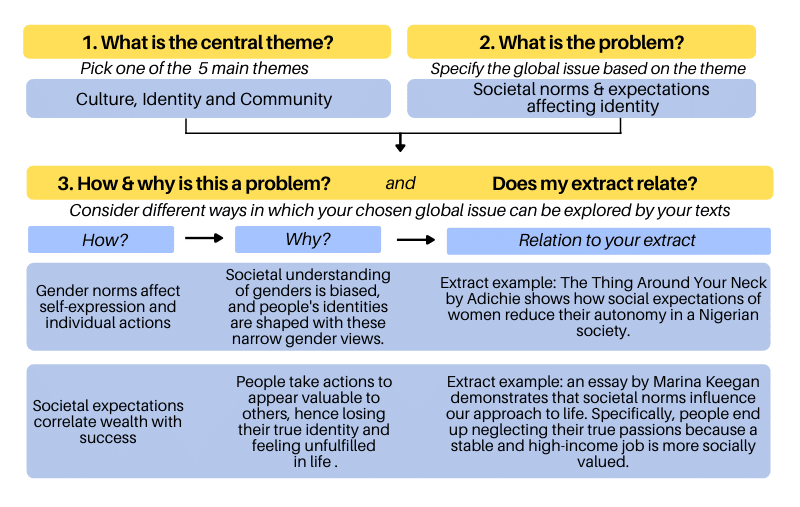 1. What is the central theme?

Pick one of the 5 main themes

Culture, Identity and Community

2. What is the problem?

Specify the global issue based on the theme

Societal norms & expectations affecting identity

3. How & why is this a problem? and Does my extract relate?

Consider different ways in which your chosen global issue can be explored by your texts

| How? | Why? | Relation to your extract |
|---|---|---|
| Gender norms affect self-expression and individual actions | Societal understanding of genders is biased, and people's identities are shaped with these narrow gender views. | Extract example: The Thing Around Your Neck by Adichie shows how social expectations of women reduce their autonomy in a Nigerian society. |
| Societal expectations correlate wealth with success | People take actions to appear valuable to others, hence losing their true identity and feeling unfulfilled in life . | Extract example: an essay by Marina Keegan demonstrates that societal norms influence our approach to life. Specifically, people end up neglecting their true passions because a stable and high-income job is more socially valued. |